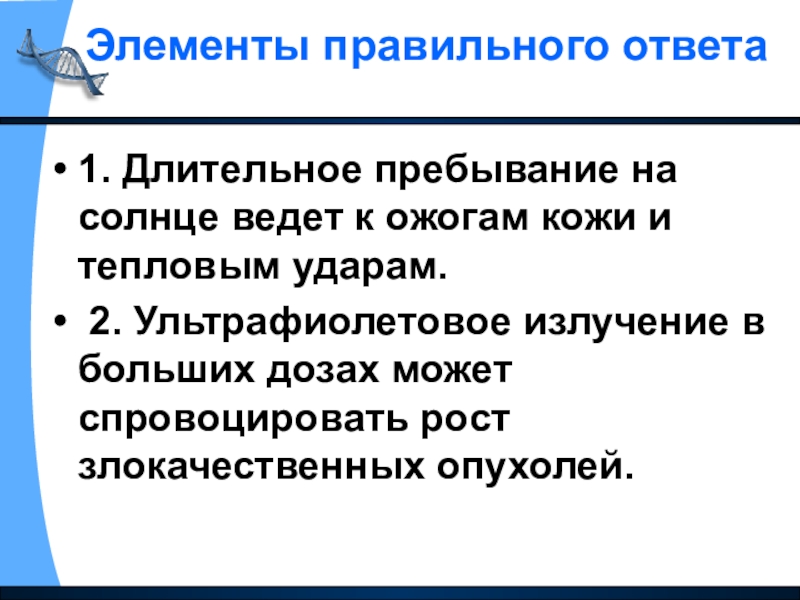 Элементы правильного ответа

• 1. Длительное пребывание на солнце ведет к ожогам кожи и тепловым ударам.
• 2. Ультрафиолетовое излучение в больших дозах может спровоцировать рост злокачественных опухолей.